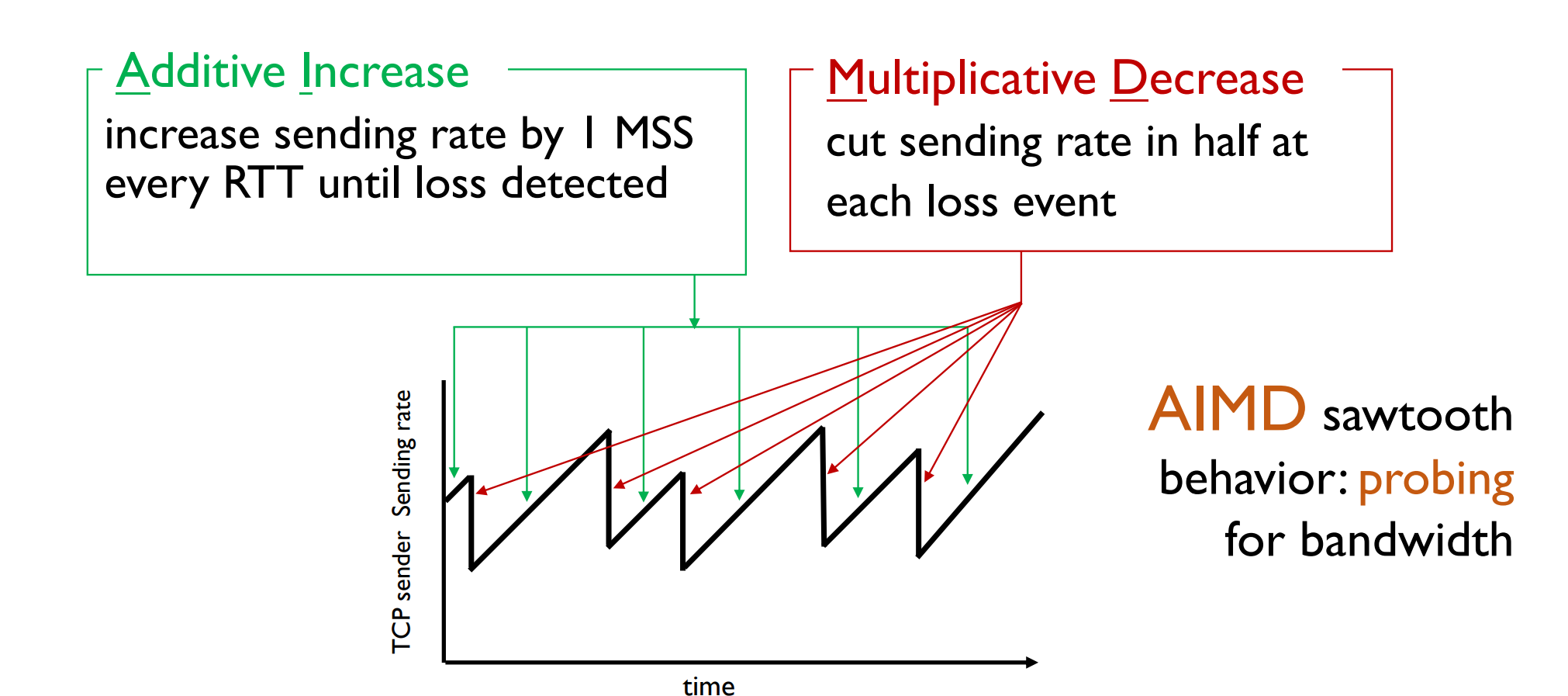 Additive Increase
increase sending rate by 1 MSS every RTT until loss detected

Multiplicative Decrease
cut sending rate in half at each loss event

TCP sender Sending rate

time

AIMD sawtooth behavior: probing for bandwidth